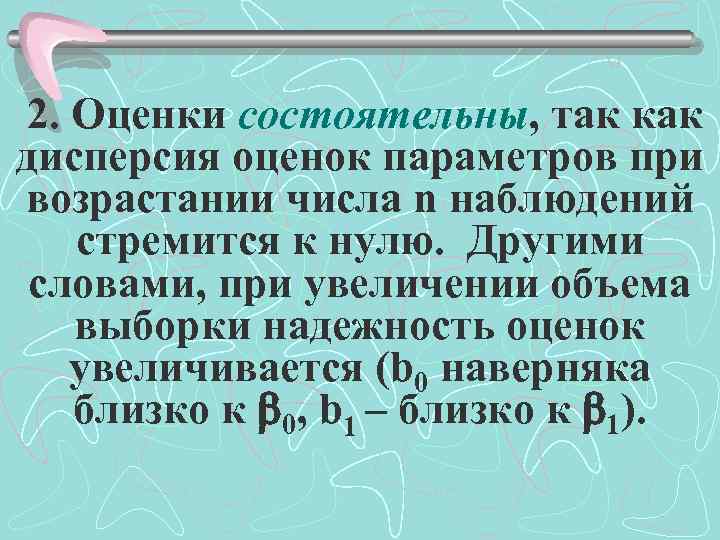 2. Оценки состоятельны, так как дисперсия оценок параметров при возрастании числа n наблюдений стремится к нулю. Другими словами, при увеличении объема выборки надежность оценок увеличивается ($b_0$ наверняка близко к $\beta_0$, $b_1$ – близко к $\beta_1$).